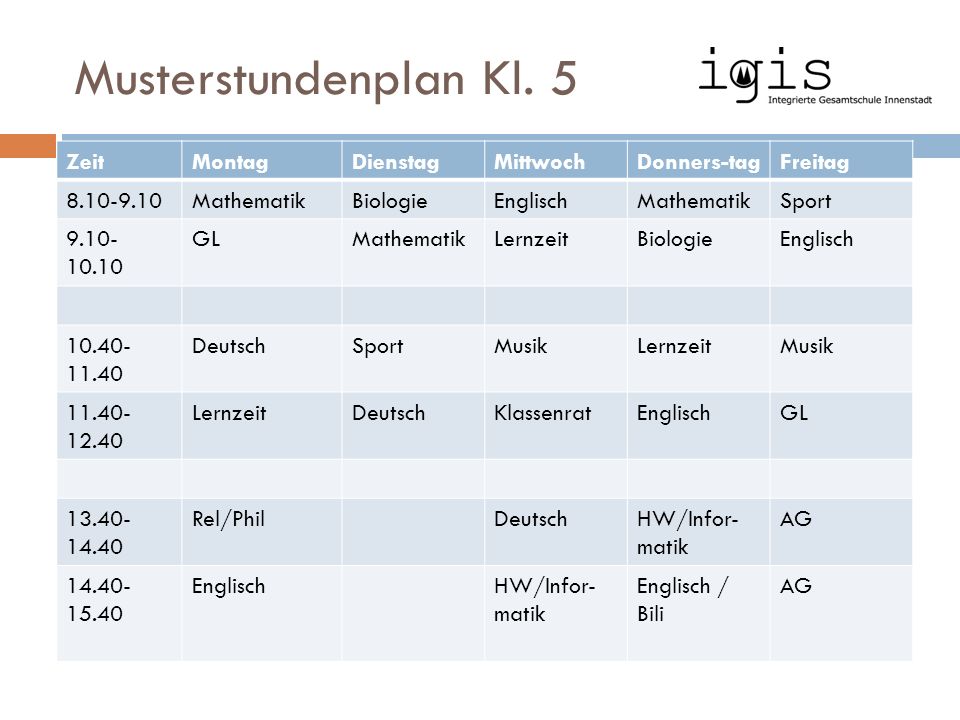 Musterstundenplan Kl. 5

igis
Integrierte Gesamtschule Innenstadt

| Zeit | Montag | Dienstag | Mittwoch | Donners-tag | Freitag |
|---|---|---|---|---|---|
| 8.10-9.10 | Mathematik | Biologie | Englisch | Mathematik | Sport |
| 9.10-10.10 | GL | Mathematik | Lernzeit | Biologie | Englisch |
| | | | | | |
| 10.40-11.40 | Deutsch | Sport | Musik | Lernzeit | Musik |
| 11.40-12.40 | Lernzeit | Deutsch | Klassenrat | Englisch | GL |
| | | | | | |
| 13.40-14.40 | Rel/Phil | | Deutsch | HW/Informatik | AG |
| 14.40-15.40 | Englisch | | HW/Informatik | Englisch / Bili | AG |